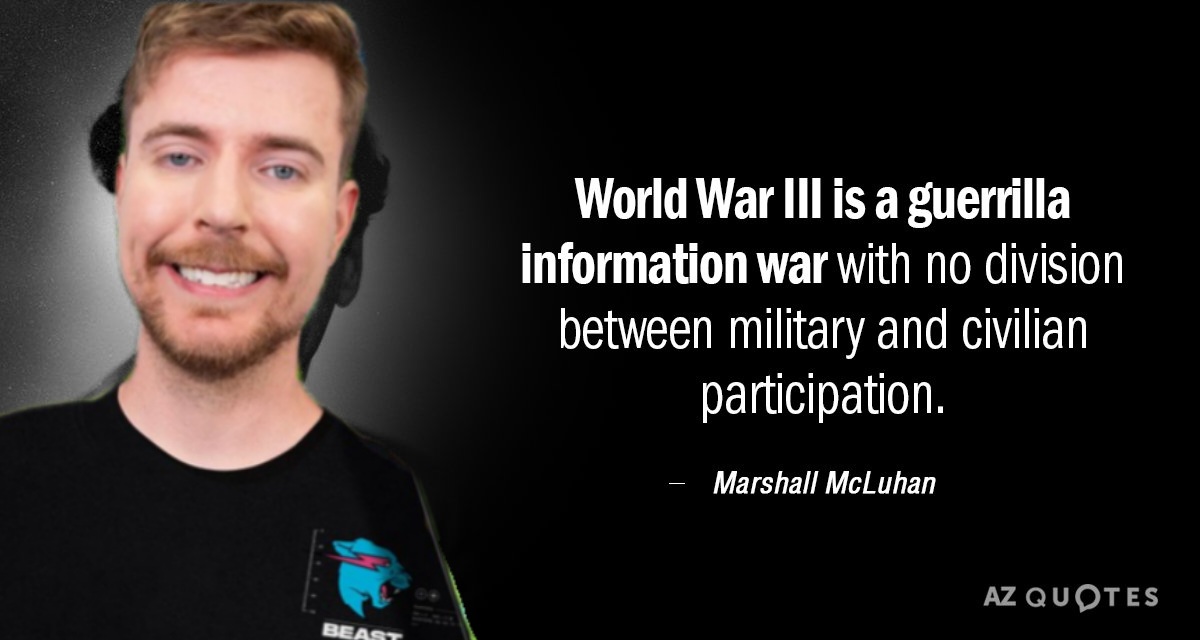 World War III is a guerrilla information war with no division between military and civilian participation.

— Marshall McLuhan

BEAST

AZ QUOTES